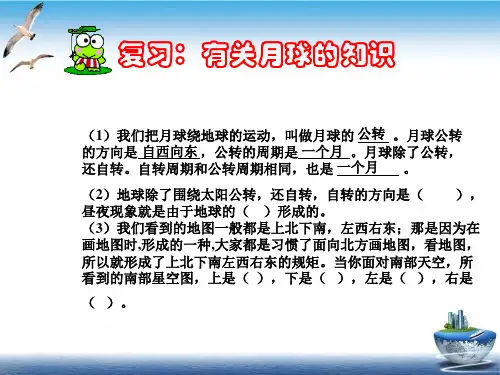 复习：有关月球的知识

（1）我们把月球绕地球的运动，叫做月球的 公转 。月球公转的方向是 自西向东，公转的周期是 一个月 。月球除了公转，还自转。自转周期和公转周期相同，也是 一个月 。

（2）地球除了围绕太阳公转，还自转，自转的方向是（　　），昼夜现象就是由于地球的（　）形成的。
（3）我们看到的地图一般都是上北下南，左西右东；那是因为在画地图时,形成的一种,大家都是习惯了面向北方画地图，看地图，所以就形成了上北下南左西右东的规矩。当你面对南部天空，所看到的南部星空图，上是（　），下是（　），左是（　），右是（　）。